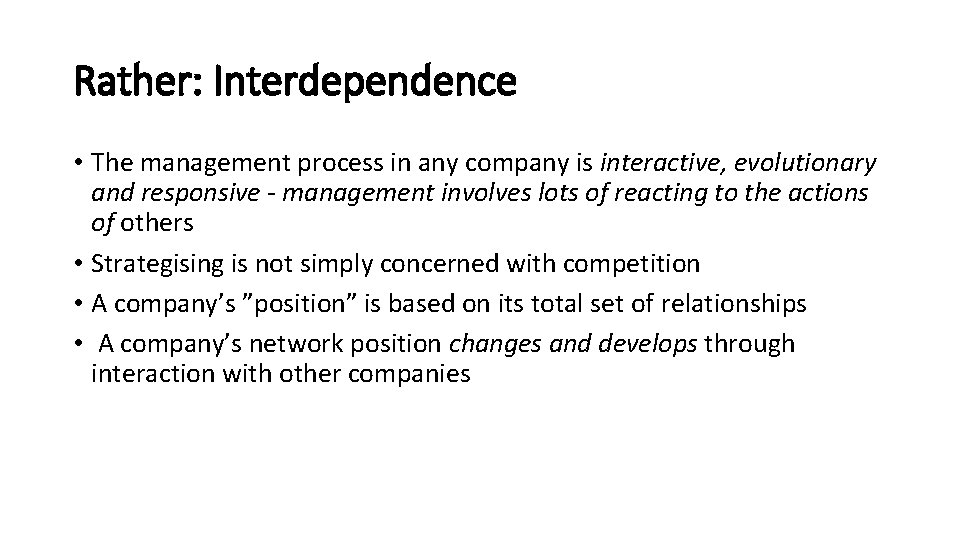 Rather: Interdependence

• The management process in any company is interactive, evolutionary and responsive - management involves lots of reacting to the actions of others
• Strategising is not simply concerned with competition
• A company’s ”position” is based on its total set of relationships
• A company’s network position changes and develops through interaction with other companies